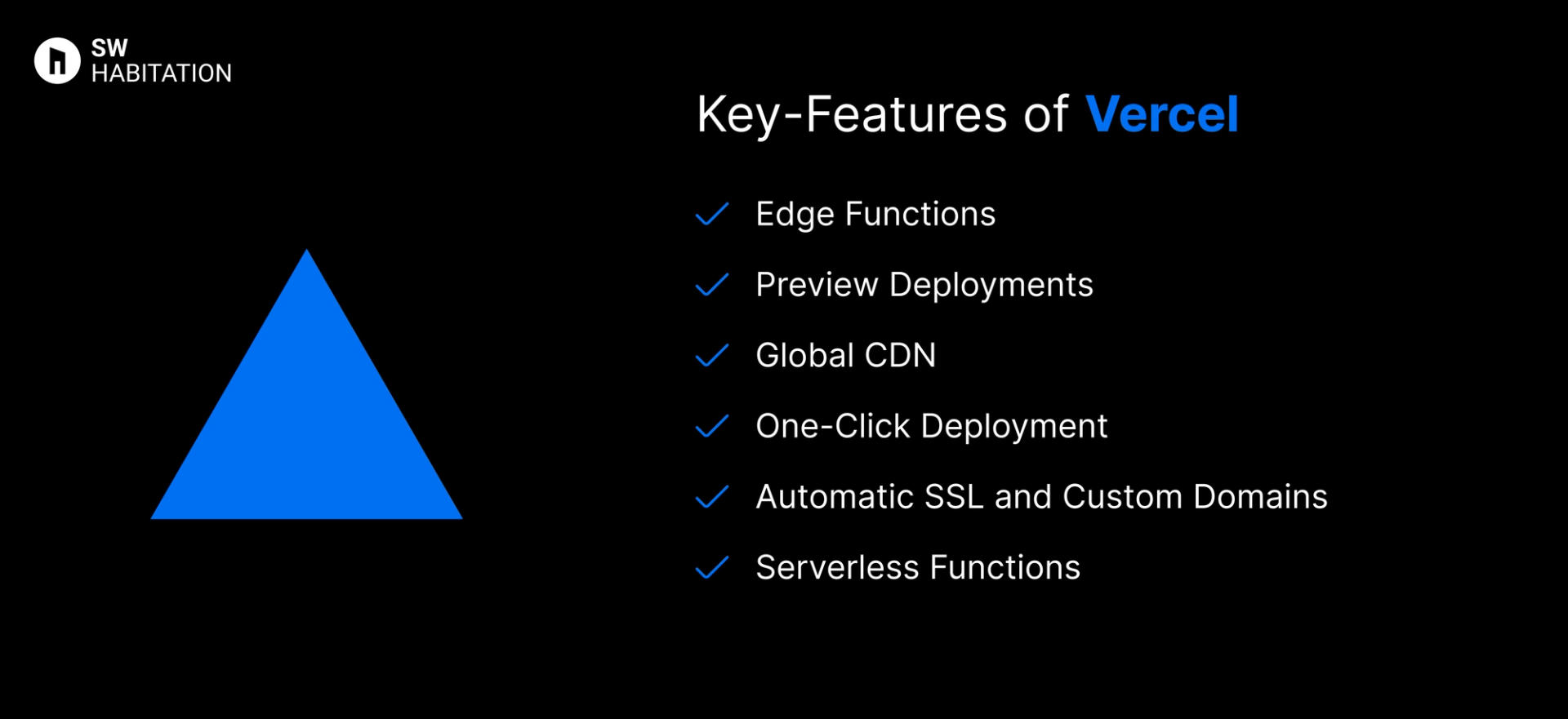 SW
HABITATION

Key-Features of Vercel

Edge Functions

Preview Deployments

Global CDN

One-Click Deployment

Automatic SSL and Custom Domains

Serverless Functions